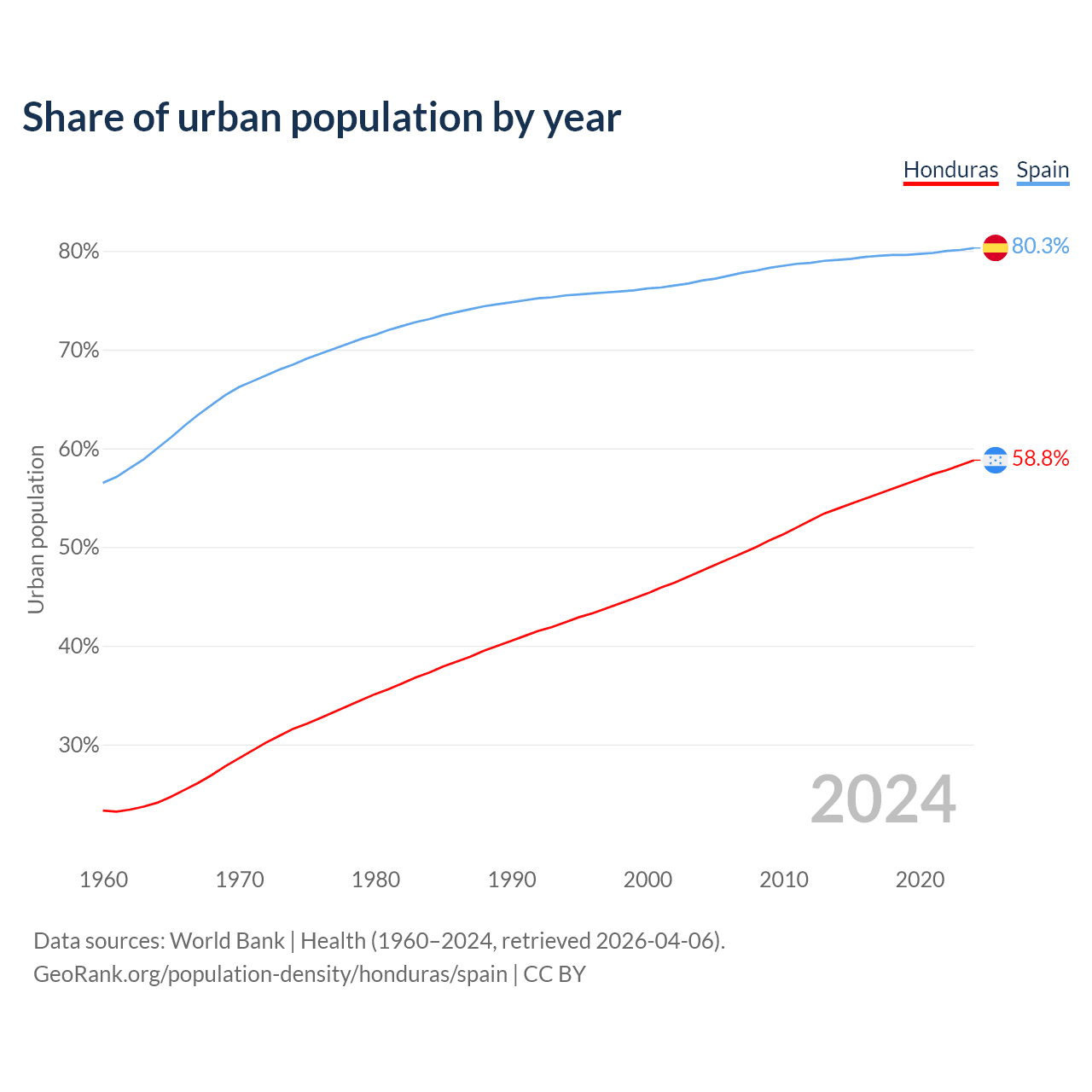 Share of urban population by year

Honduras Spain

80%
70%
60%
50%
40%
30%

Urban population

80.3%
58.8%

2024

1960 1970 1980 1990 2000 2010 2020

Data sources: World Bank | Health (1960–2024, retrieved 2026-04-06).
GeoRank.org/population-density/honduras/spain | CC BY